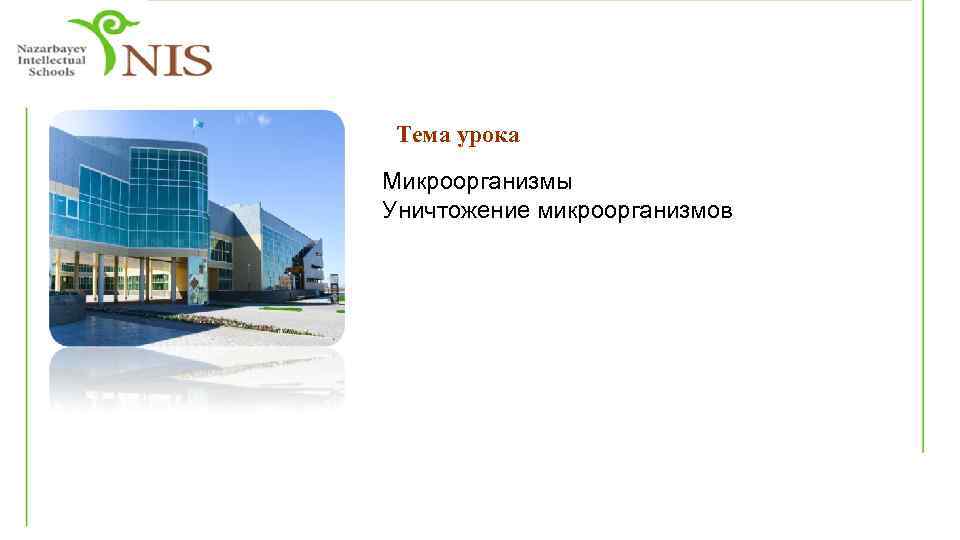 Nazarbayev Intellectual Schools NIS

Тема урока

Микроорганизмы
Уничтожение микроорганизмов